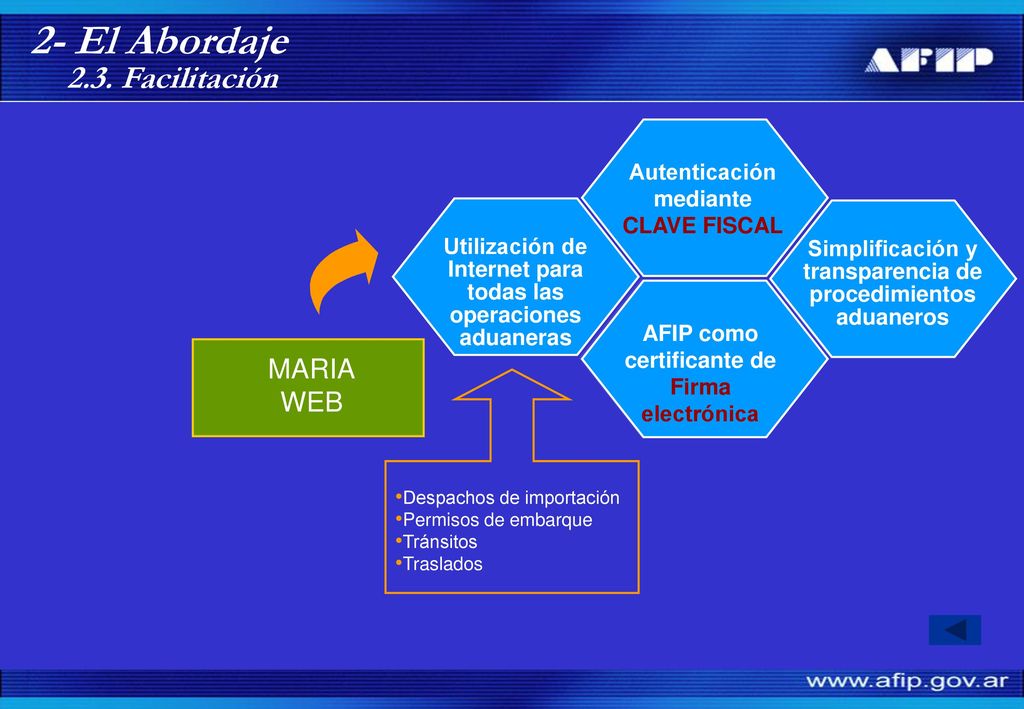 2- El Abordaje
2.3. Facilitación

AFIP

MARIA WEB

Utilización de Internet para todas las operaciones aduaneras

Autenticación mediante CLAVE FISCAL

AFIP como certificante de Firma electrónica

Simplificación y transparencia de procedimientos aduaneros

•Despachos de importación
•Permisos de embarque
•Tránsitos
•Traslados

www.afip.gov.ar